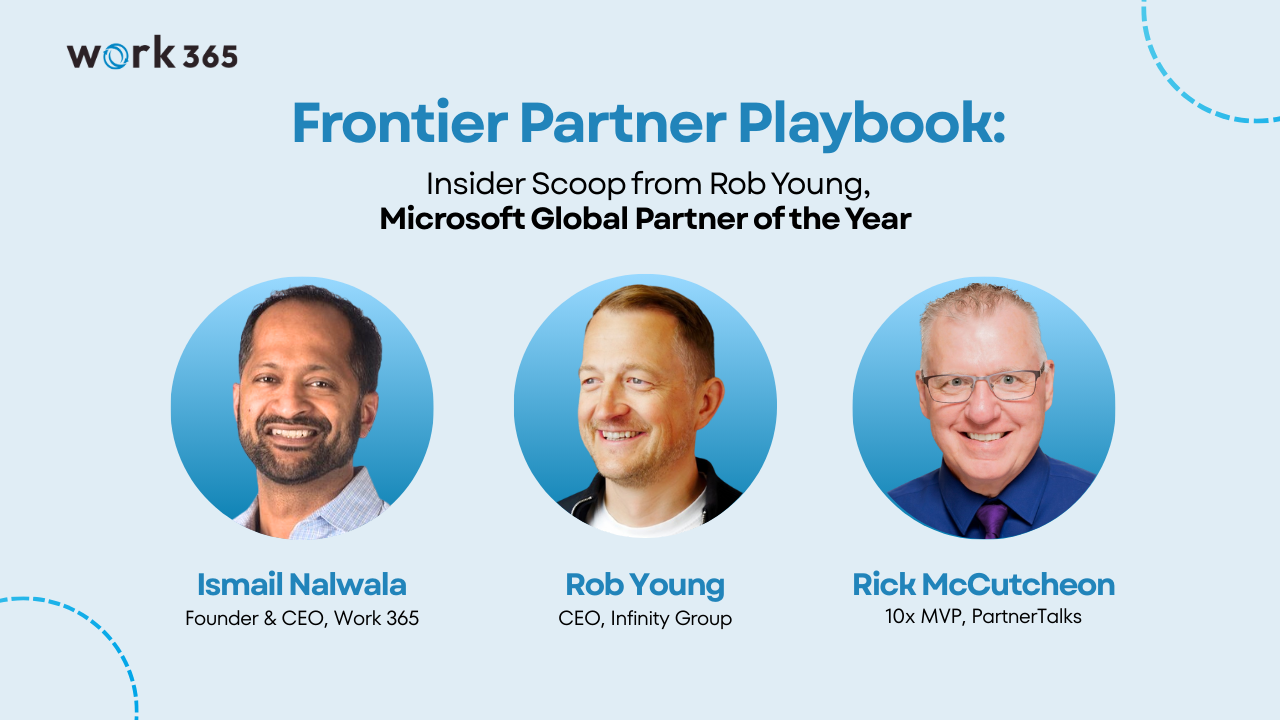 work 365

Frontier Partner Playbook:

Insider Scoop from Rob Young,
Microsoft Global Partner of the Year

Ismail Nalwala
Founder & CEO, Work 365

Rob Young
CEO, Infinity Group

Rick McCutcheon
10x MVP, PartnerTalks